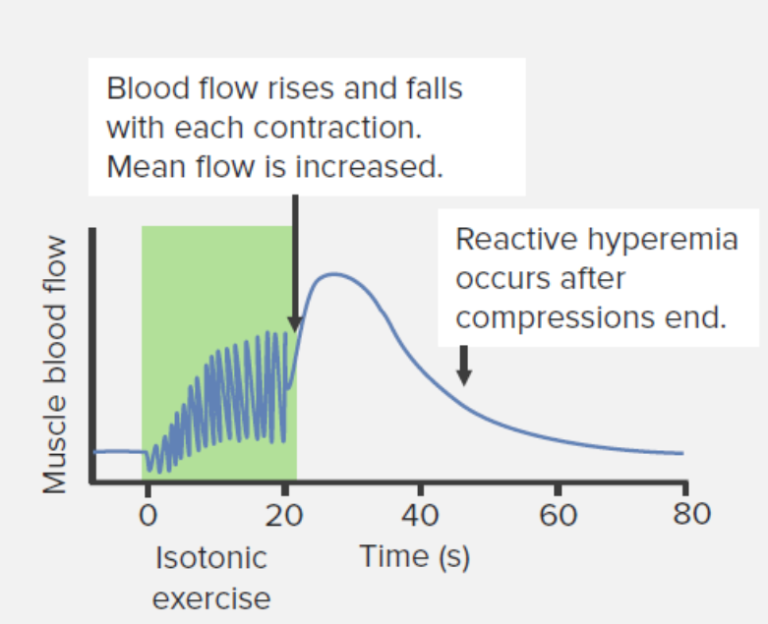 Blood flow rises and falls with each contraction. Mean flow is increased.

Reactive hyperemia occurs after compressions end.

Muscle blood flow

0
20
40
60
80

Isotonic exercise

Time (s)